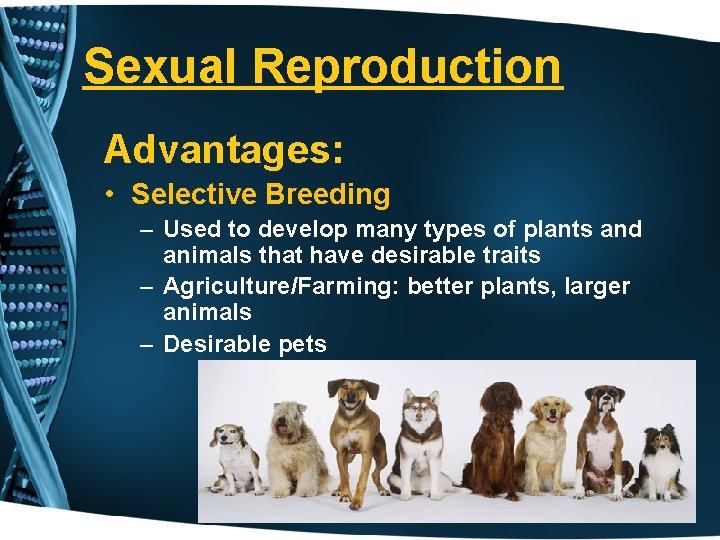 Sexual Reproduction

Advantages:

• Selective Breeding

– Used to develop many types of plants and animals that have desirable traits

– Agriculture/Farming: better plants, larger animals

– Desirable pets